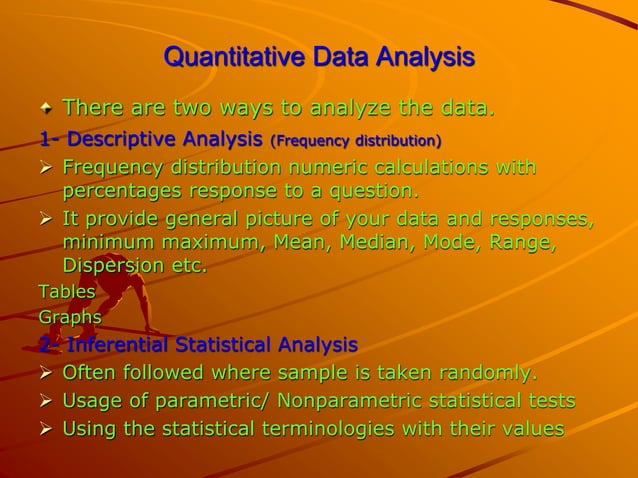 Quantitative Data Analysis

There are two ways to analyze the data.

1- Descriptive Analysis (Frequency distribution)

➢ Frequency distribution numeric calculations with percentages response to a question.

➢ It provide general picture of your data and responses, minimum maximum, Mean, Median, Mode, Range, Dispersion etc.

Tables

Graphs

2- Inferential Statistical Analysis

➢ Often followed where sample is taken randomly.

➢ Usage of parametric/ Nonparametric statistical tests

➢ Using the statistical terminologies with their values